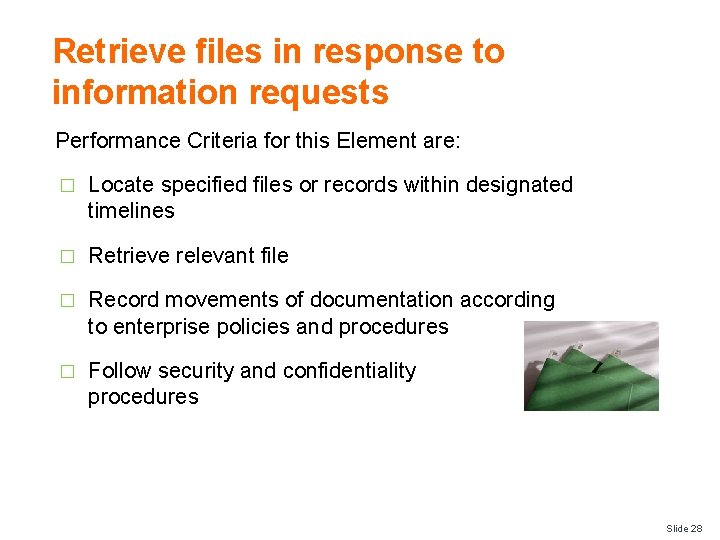 Retrieve files in response to information requests

Performance Criteria for this Element are:

□ Locate specified files or records within designated timelines

□ Retrieve relevant file

□ Record movements of documentation according to enterprise policies and procedures

□ Follow security and confidentiality procedures

Slide 28